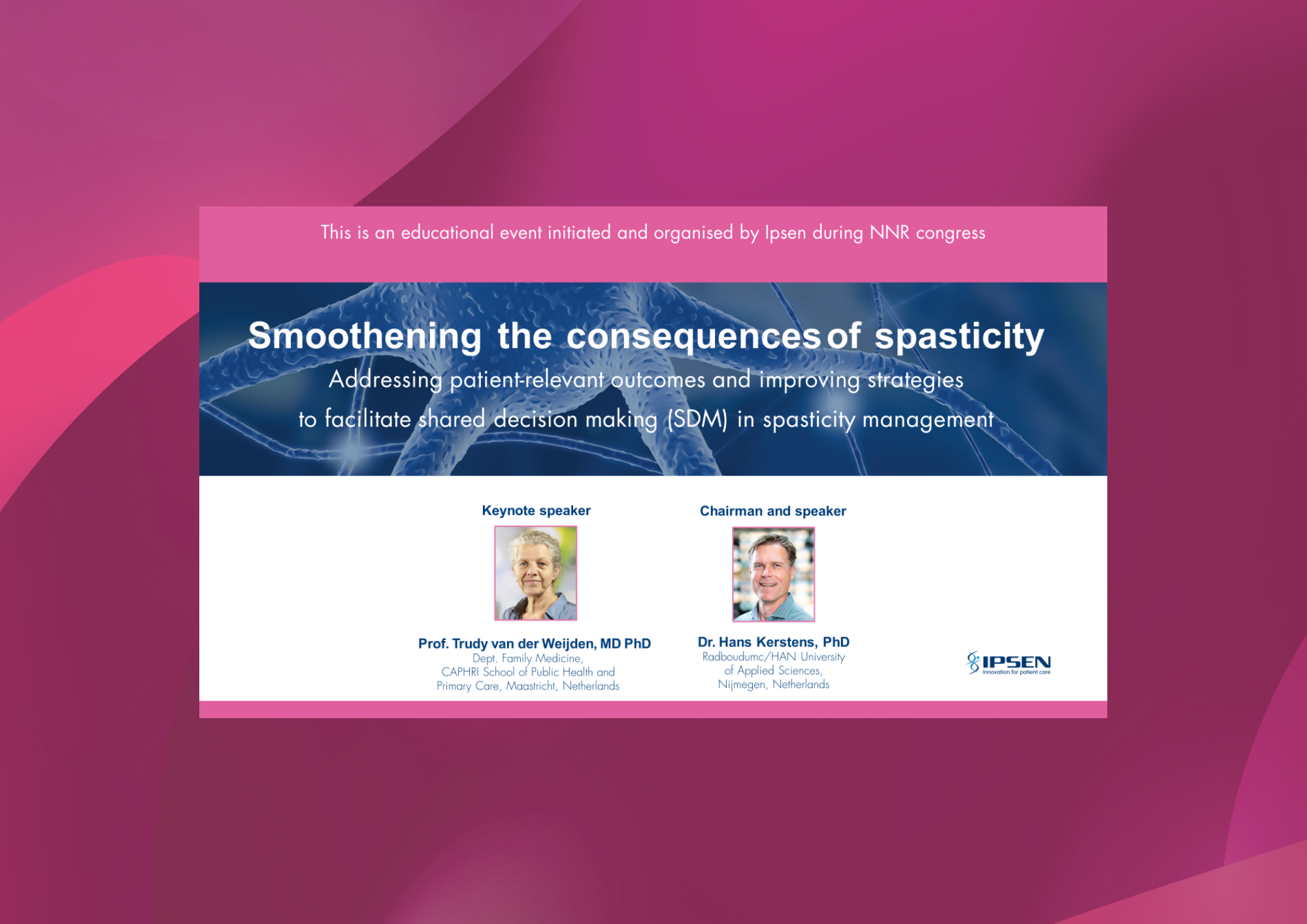 This is an educational event initiated and organised by Ipsen during NNR congress

Smoothening the consequences of spasticity

Addressing patient-relevant outcomes and improving strategies to facilitate shared decision making (SDM) in spasticity management

Keynote speaker

Prof. Trudy van der Weijden, MD PhD
Dept. Family Medicine, CAPHRI School of Public Health and Primary Care, Maastricht, Netherlands

Chairman and speaker

Dr. Hans Kerstens, PhD
Radboudumc/HAN University of Applied Sciences, Nijmegen, Netherlands

IPSEN
Innovation for patient care